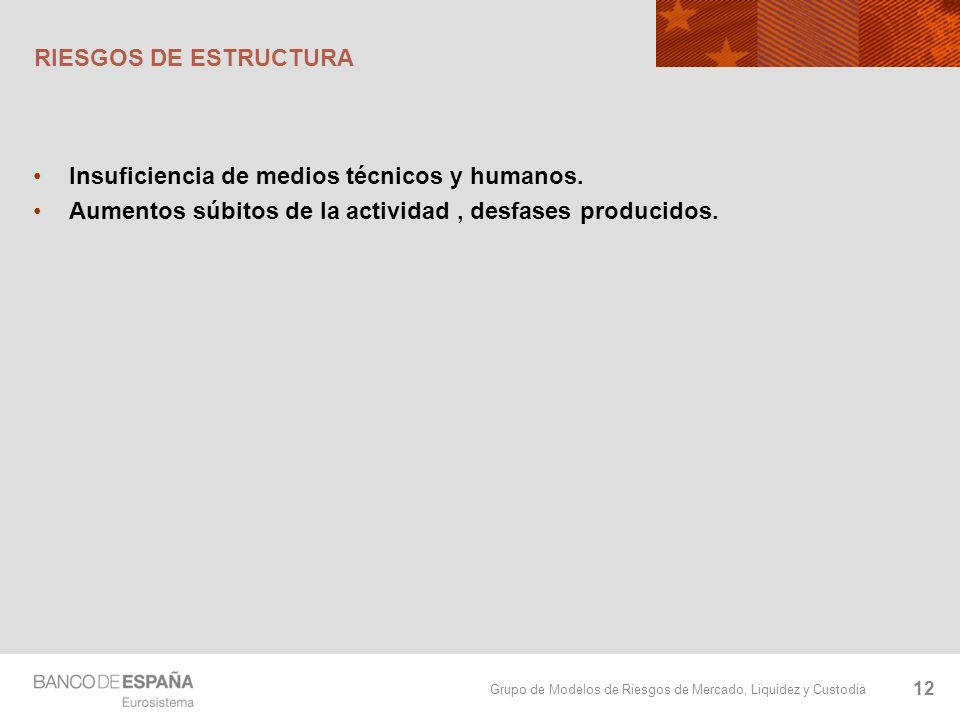 RIESGOS DE ESTRUCTURA

• Insuficiencia de medios técnicos y humanos.
• Aumentos súbitos de la actividad , desfases producidos.

BANCO DE ESPAÑA
Eurosistema

Grupo de Modelos de Riesgos de Mercado, Liquidez y Custodia

12